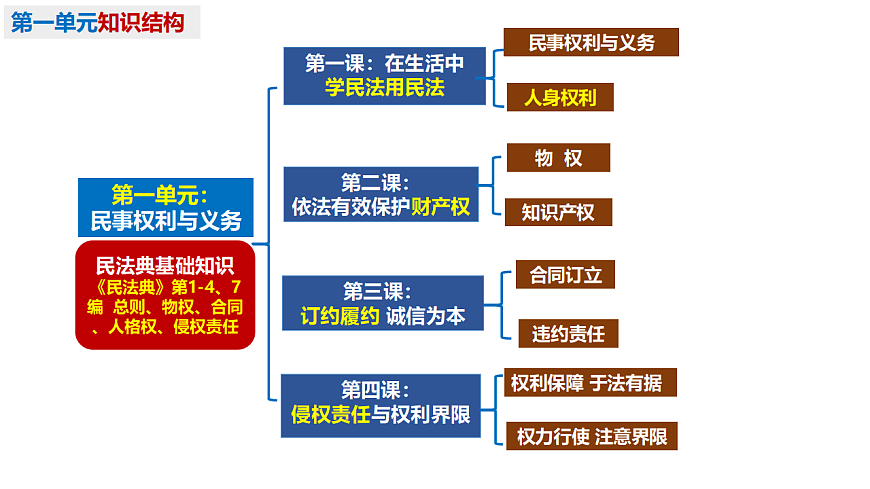 第一单元知识结构

第一单元：
民事权利与义务

民法典基础知识
《民法典》第1-4、7编 总则、物权、合同、人格权、侵权责任

第一课：在生活中
学民法用民法

民事权利与义务

人身权利

第二课：
依法有效保护财产权

物 权

知识产权

第三课：
订约履约 诚信为本

合同订立

违约责任

第四课：
侵权责任与权利界限

权利保障 于法有据

权力行使 注意界限